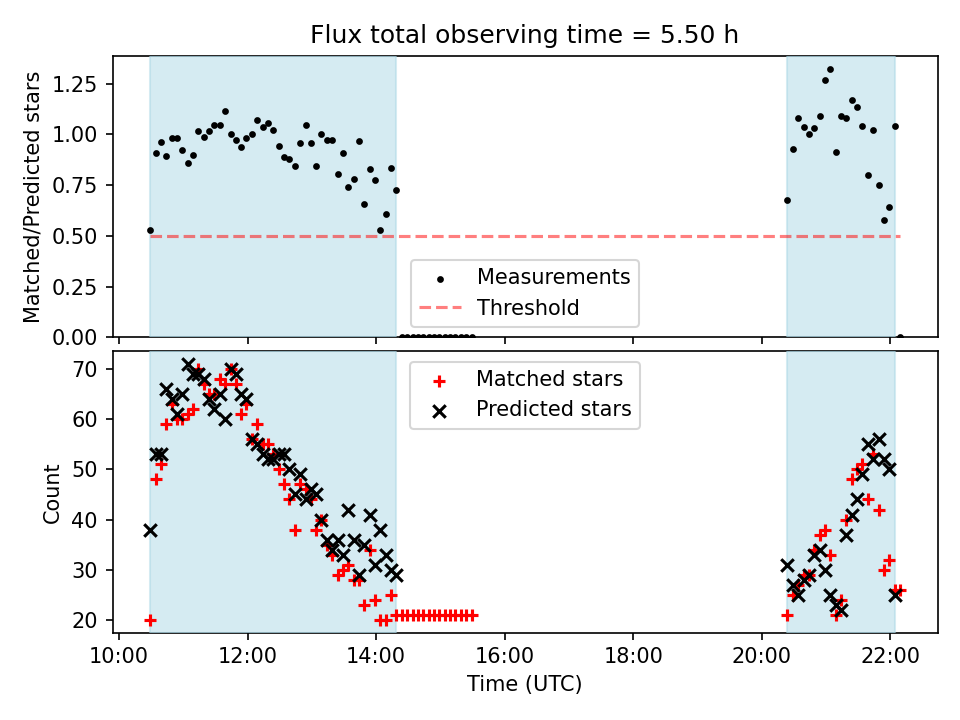 Flux total observing time = 5.50 h

Matched/Predicted stars

1.25
1.00
0.75
0.50
0.25
0.00

Measurements
Threshold

Count

70
60
50
40
30
20

Matched stars
Predicted stars

10:00
12:00
14:00
16:00
18:00
20:00
22:00

Time (UTC)